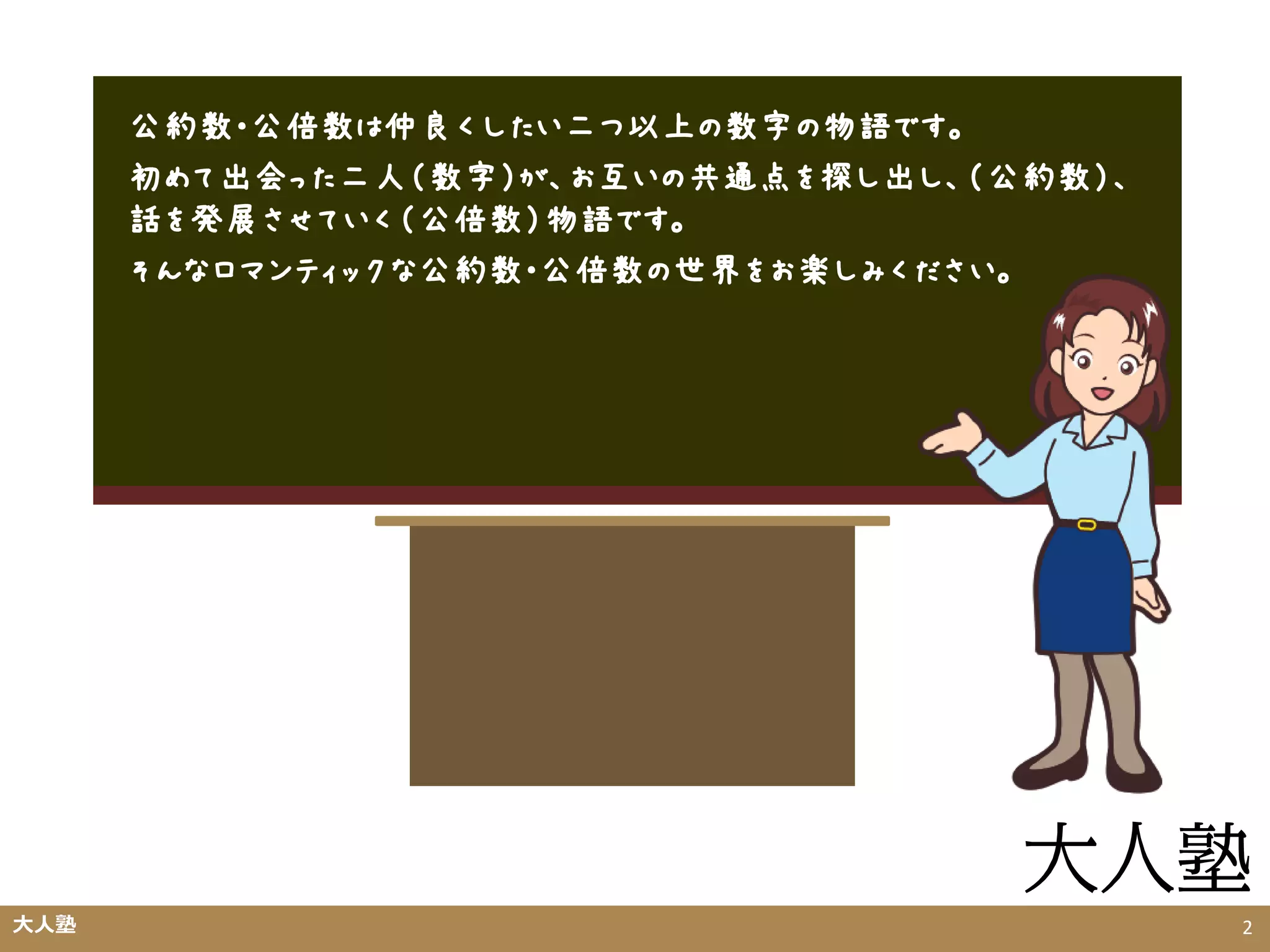 公約数・公倍数は仲良くしたい二つ以上の数字の物語です。

初めて出会った二人（数字）が、お互いの共通点を探し出し、（公約数）、話を発展させていく（公倍数）物語です。

そんなロマンティックな公約数・公倍数の世界をお楽しみください。

大人塾

大人塾

2